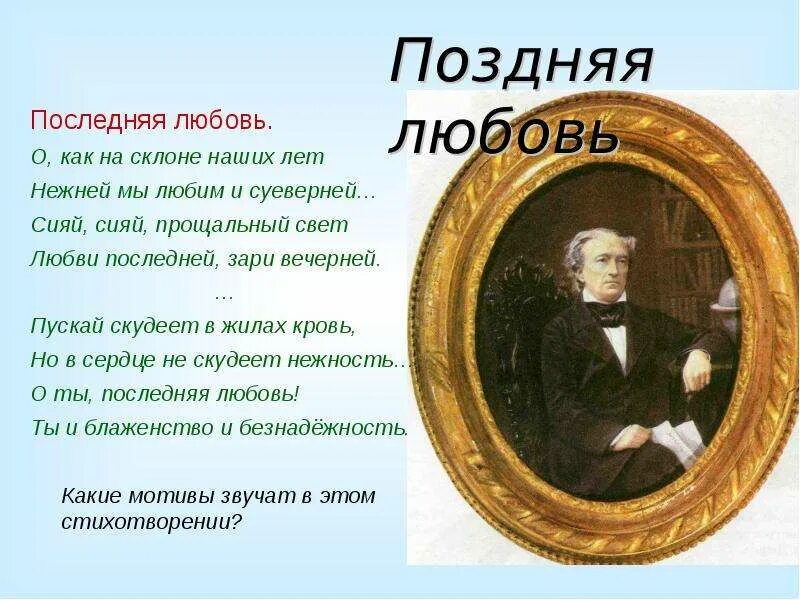 Поздняя любовь

Последняя любовь.
О, как на склоне наших лет
Нежней мы любим и суеверней…
Сияй, сияй, прощальный свет
Любви последней, зари вечерней.
…
Пускай скудеет в жилах кровь,
Но в сердце не скудеет нежность…
О ты, последняя любовь!
Ты и блаженство и безнадёжность.

Какие мотивы звучат в этом стихотворении?